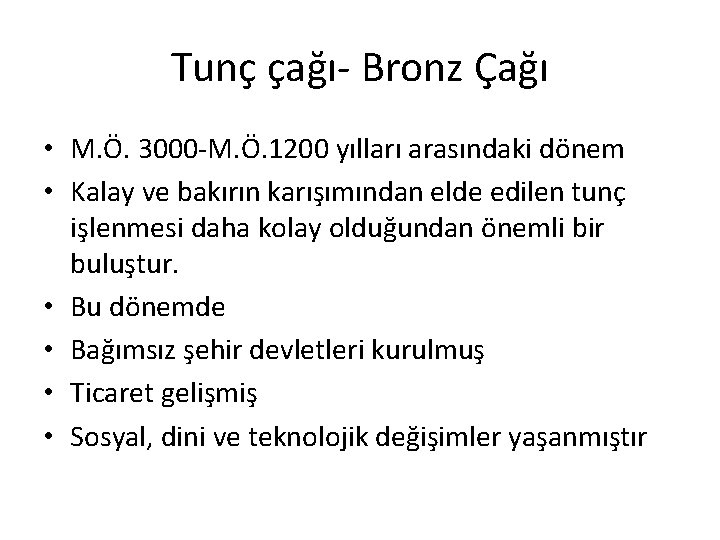 Tunç çağı- Bronz Çağı

• M.Ö. 3000-M.Ö.1200 yılları arasındaki dönem
• Kalay ve bakırın karışımından elde edilen tunç işlenmesi daha kolay olduğundan önemli bir buluştur.
• Bu dönemde
• Bağımsız şehir devletleri kurulmuş
• Ticaret gelişmiş
• Sosyal, dini ve teknolojik değişimler yaşanmıştır